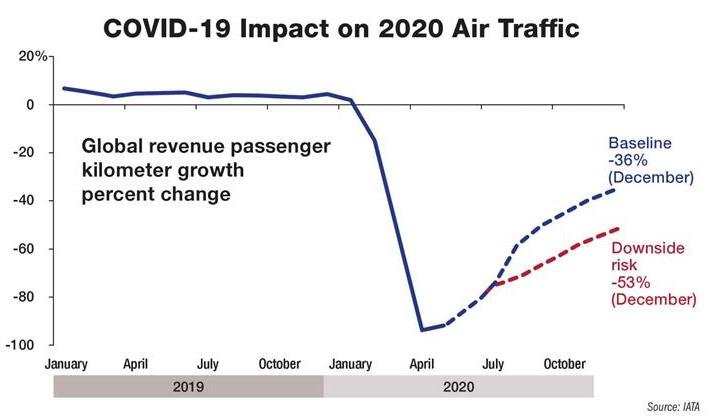 COVID-19 Impact on 2020 Air Traffic

20%
0
-20
-40
-60
-80
-100

Global revenue passenger kilometer growth percent change

Baseline -36% (December)

Downside risk -53% (December)

January April July October January April July October

2019 2020

Source: IATA